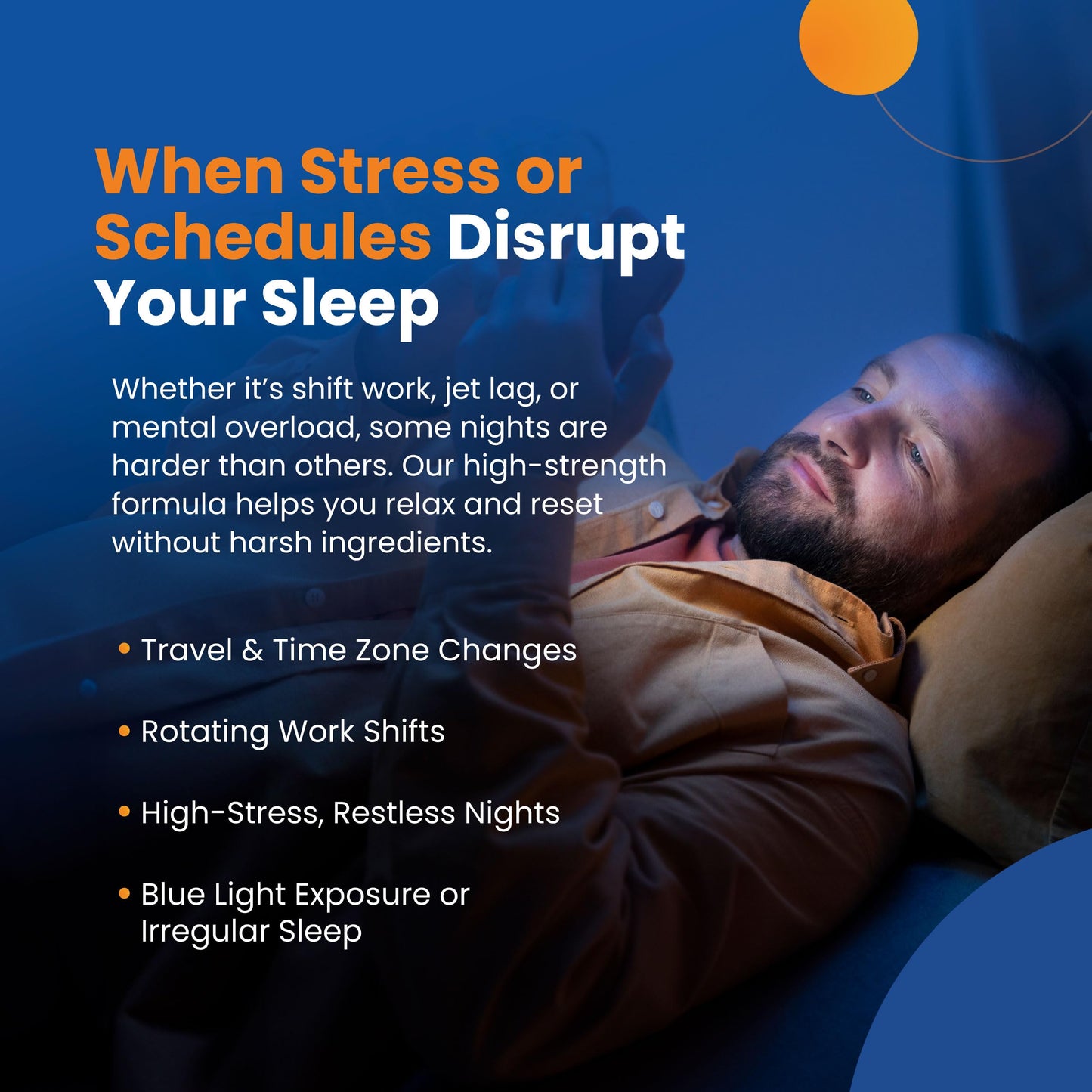 When Stress or Schedules Disrupt Your Sleep

Whether it's shift work, jet lag, or mental overload, some nights are harder than others. Our high-strength formula helps you relax and reset without harsh ingredients.

• Travel & Time Zone Changes

• Rotating Work Shifts

• High-Stress, Restless Nights

• Blue Light Exposure or Irregular Sleep